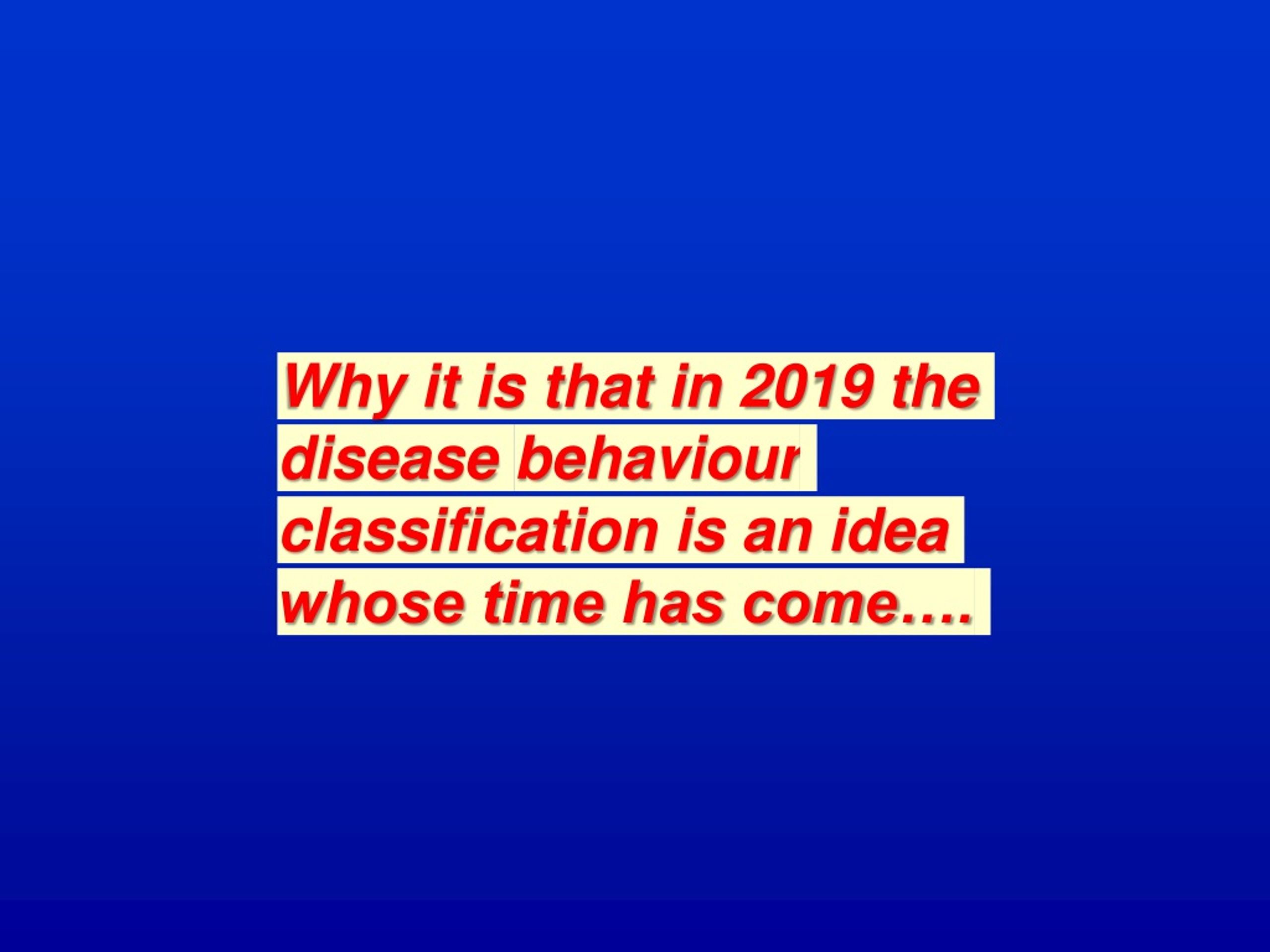 Why it is that in 2019 the disease behaviour classification is an idea whose time has come….